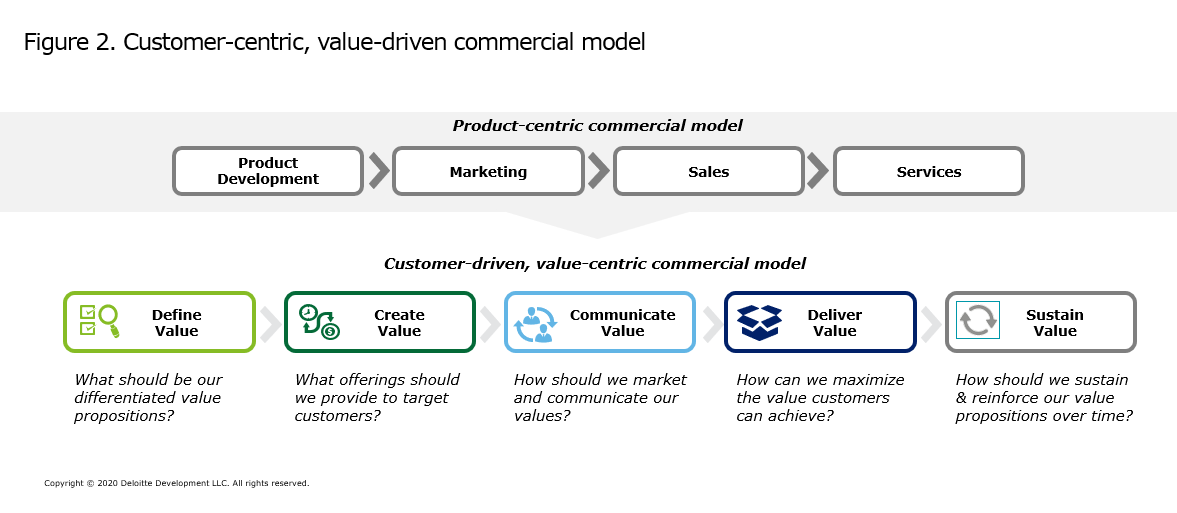 Figure 2. Customer-centric, value-driven commercial model

Product-centric commercial model

Product Development

Marketing

Sales

Services

Customer-driven, value-centric commercial model

Define Value

Create Value

Communicate Value

Deliver Value

Sustain Value

What should be our differentiated value propositions?

What offerings should we provide to target customers?

How should we market and communicate our values?

How can we maximize the value customers can achieve?

How should we sustain & reinforce our value propositions over time?

Copyright © 2020 Deloitte Development LLC. All rights reserved.